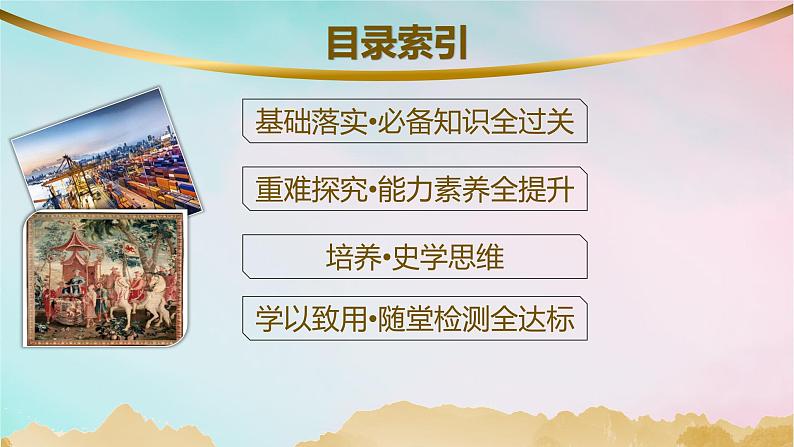 目录索引

基础落实•必备知识全过关

重难探究•能力素养全提升

培养•史学思维

学以致用•随堂检测全达标